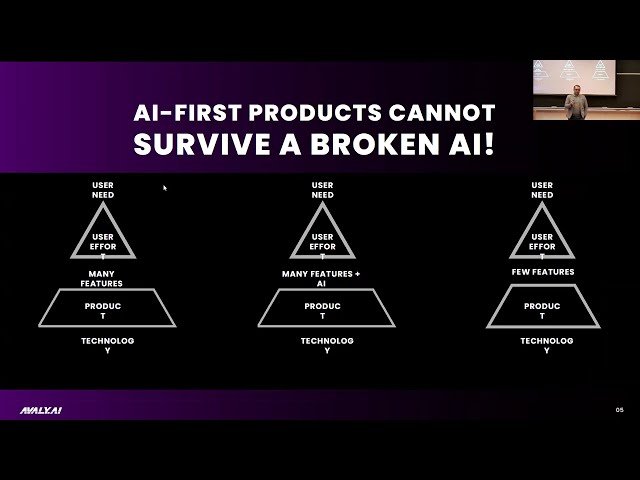 AI-FIRST PRODUCTS CANNOT SURVIVE A BROKEN AI!

USER NEED

USER EFFOR T

MANY FEATURES

PRODUC T

TECHNOLOG Y

USER NEED

USER EFFOR T

MANY FEATURES + AI

PRODUC T

TECHNOLOG Y

USER NEED

USER EFFOR T

FEW FEATURES

PRODUC T

TECHNOLOG Y

AVALY.AI

05